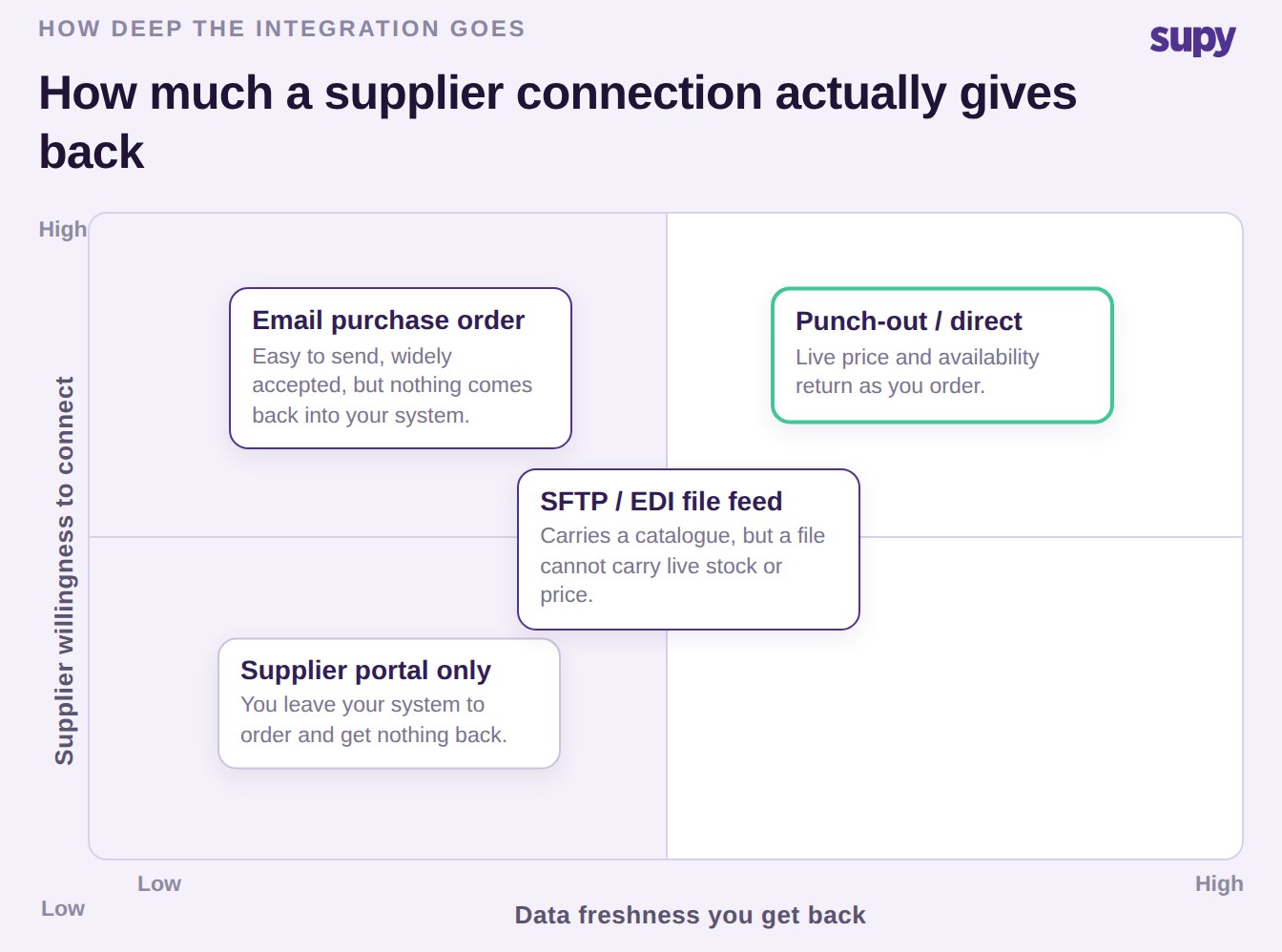 HOW DEEP THE INTEGRATION GOES

supy

How much a supplier connection actually gives back

High

Supplier willingness to connect

Email purchase order
Easy to send, widely accepted, but nothing comes back into your system.

Punch-out / direct
Live price and availability return as you order.

SFTP / EDI file feed
Carries a catalogue, but a file cannot carry live stock or price.

Supplier portal only
You leave your system to order and get nothing back.

Low

Low

High

Data freshness you get back